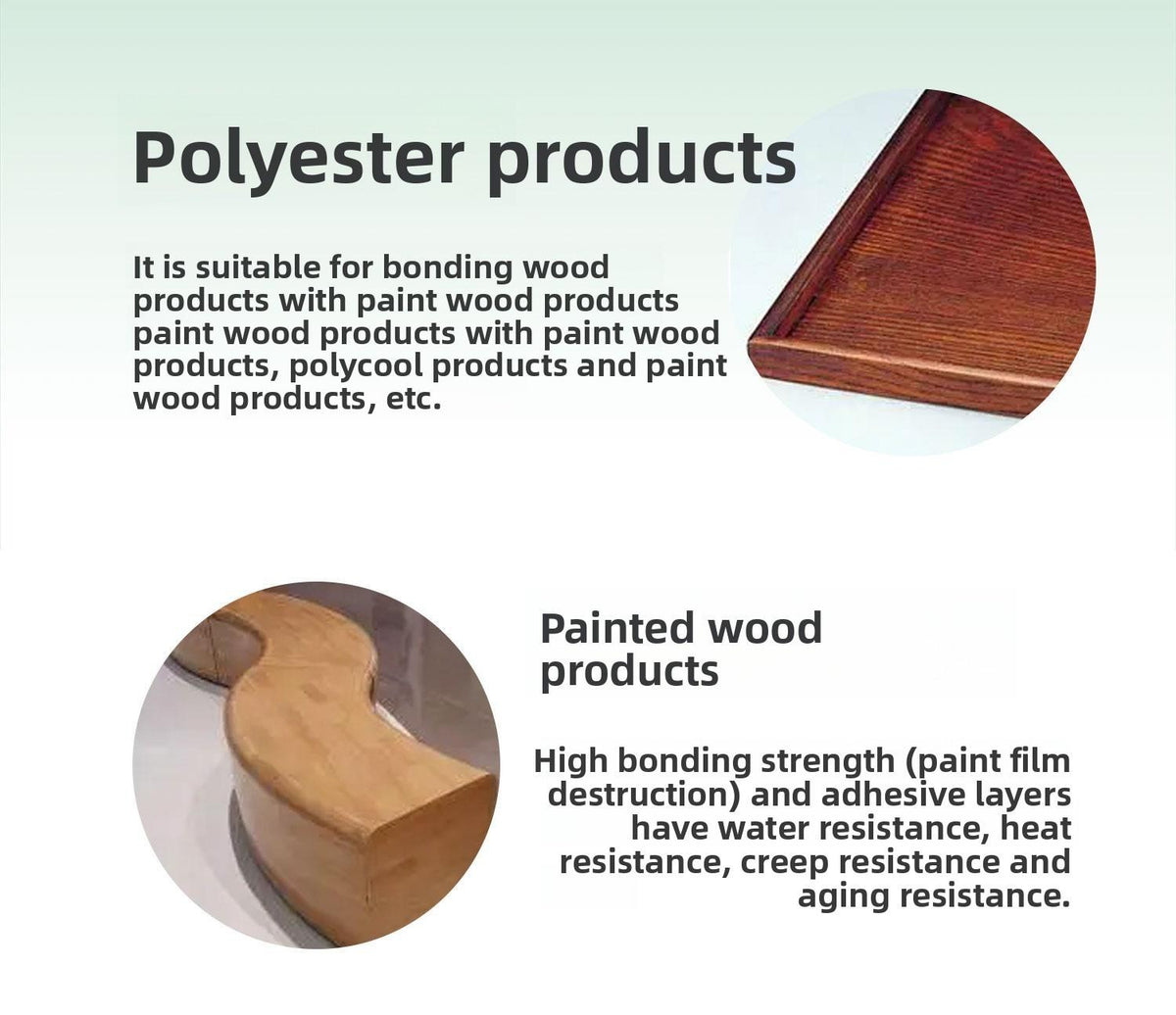 Polyester products

It is suitable for bonding wood products with paint wood products paint wood products with paint wood products, polycool products and paint wood products, etc.

Painted wood products

High bonding strength (paint film destruction) and adhesive layers have water resistance, heat resistance, creep resistance and aging resistance.